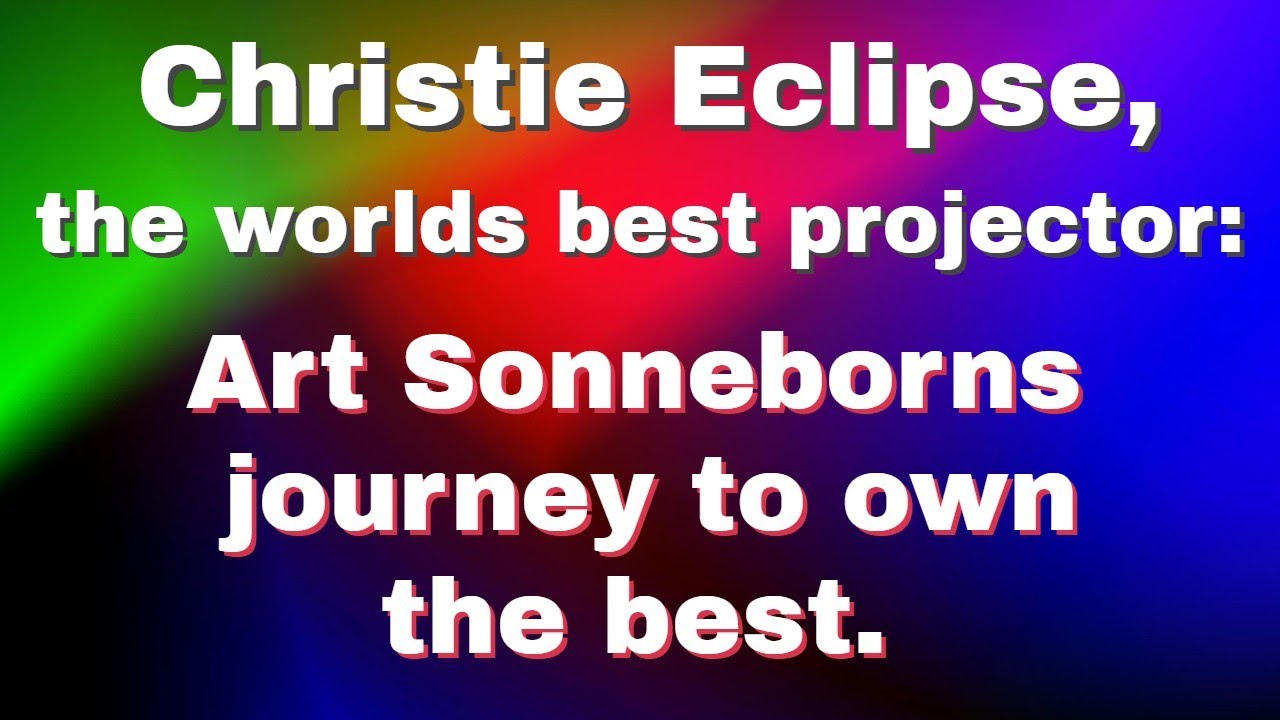 Christie Eclipse, the worlds best projector:

Art Sonneborns journey to own the best.